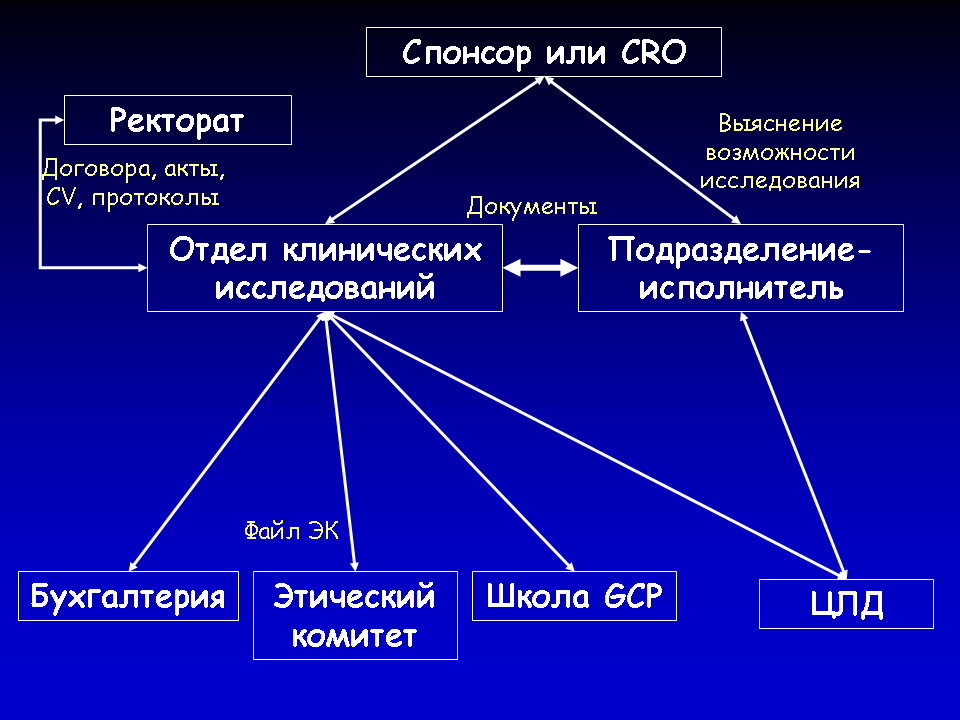 Спонсор или CRO

Ректорат

Договора, акты, CV, протоколы

Выяснение возможности исследования

Документы

Отдел клинических исследований

Подразделение-исполнитель

Файл ЭК

Бухгалтерия

Этический комитет

Школа GCP

ЦЛД